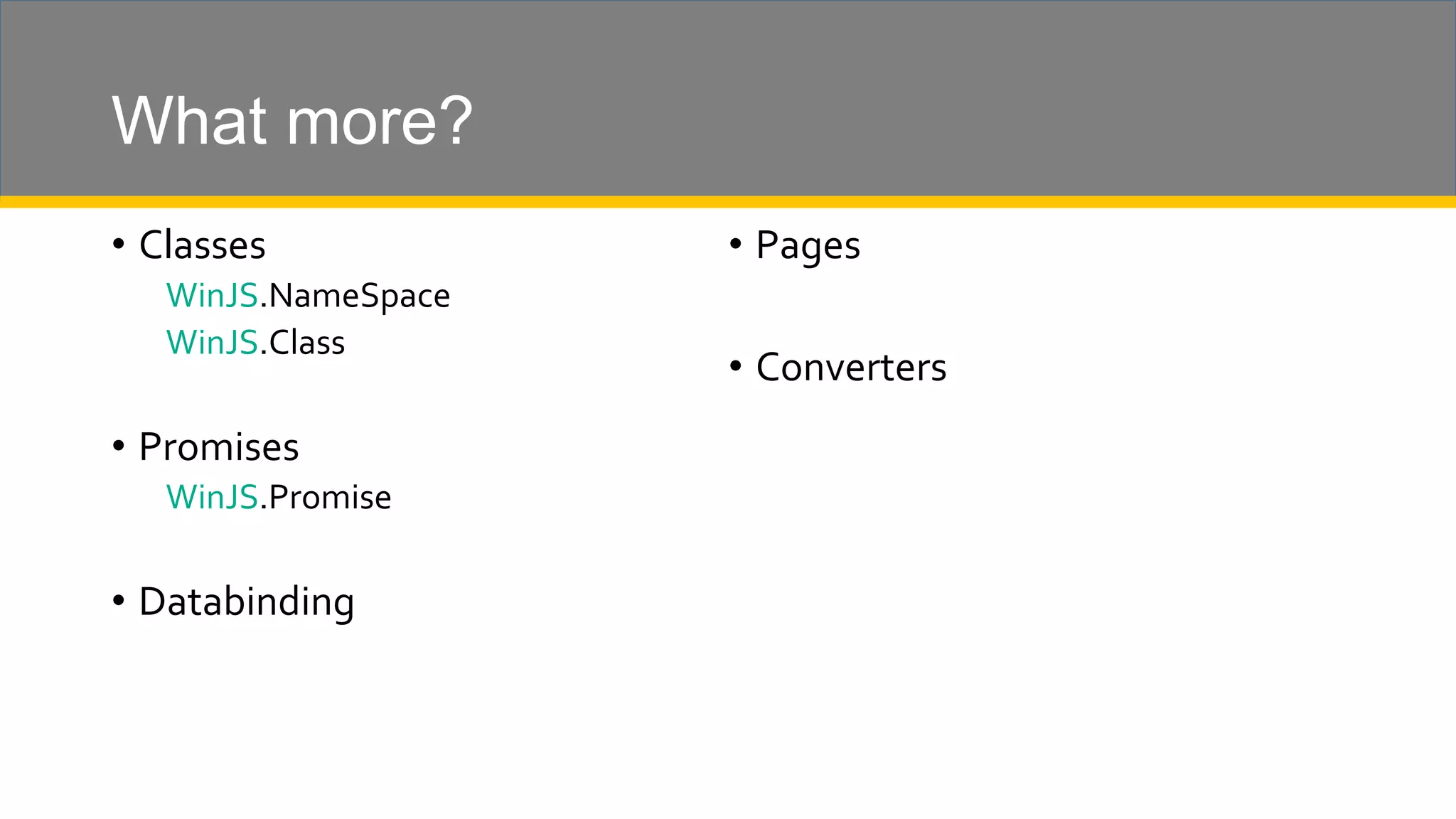 What more?

• Classes

WinJS.NameSpace

WinJS.Class

• Promises

WinJS.Promise

• Databinding

• Pages

• Converters